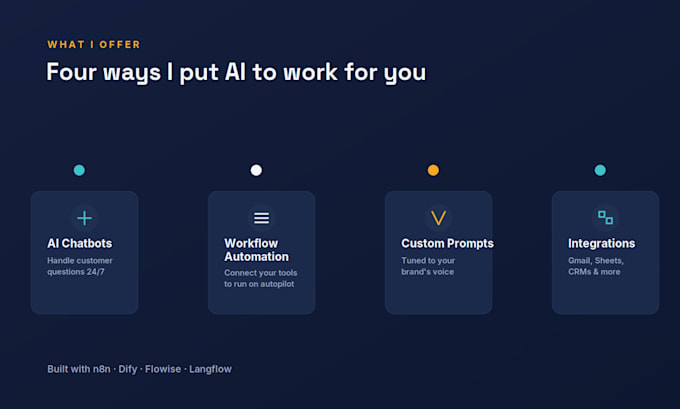 WHAT I OFFER

Four ways I put AI to work for you

AI Chatbots
Handle customer questions 24/7

Workflow Automation
Connect your tools to run on autopilot

Custom Prompts
Tuned to your brand's voice

Integrations
Gmail, Sheets, CRMs & more

Built with n8n · Dify · Flowise · Langflow